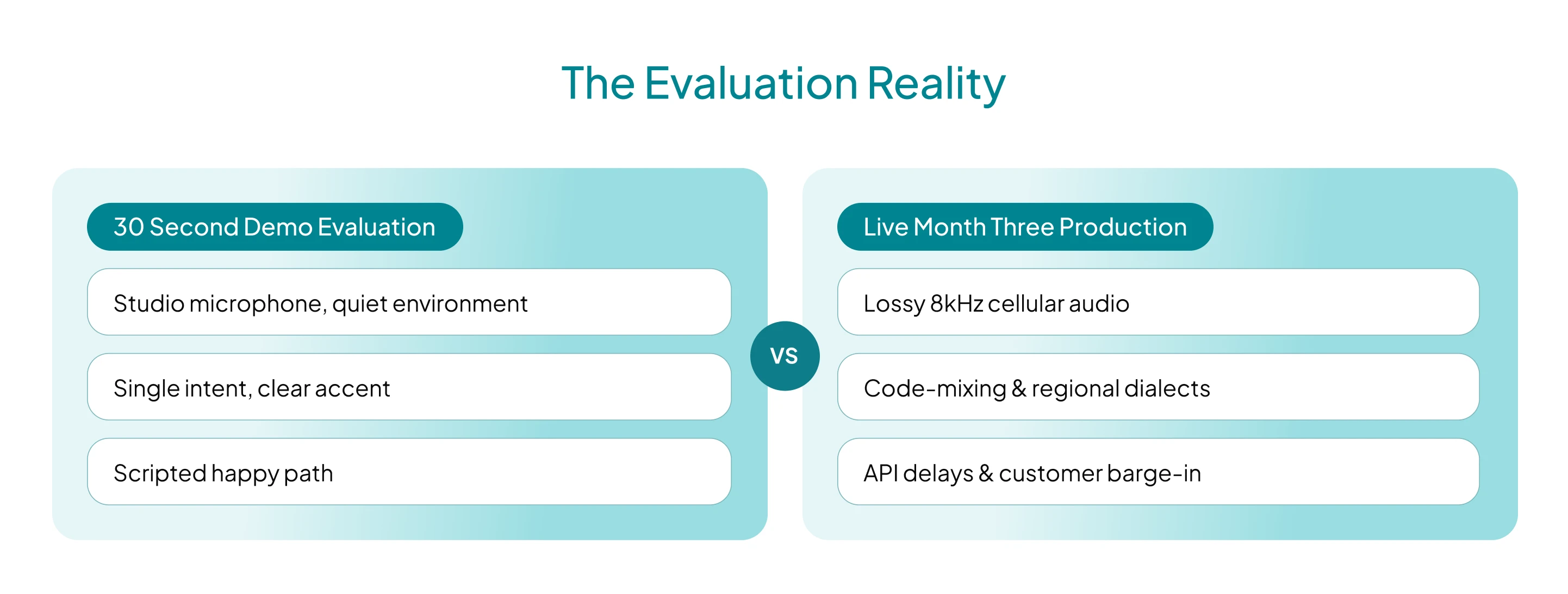 The Evaluation Reality

30 Second Demo Evaluation

Studio microphone, quiet environment

Single intent, clear accent

Scripted happy path

VS

Live Month Three Production

Lossy 8kHz cellular audio

Code-mixing & regional dialects

API delays & customer barge-in